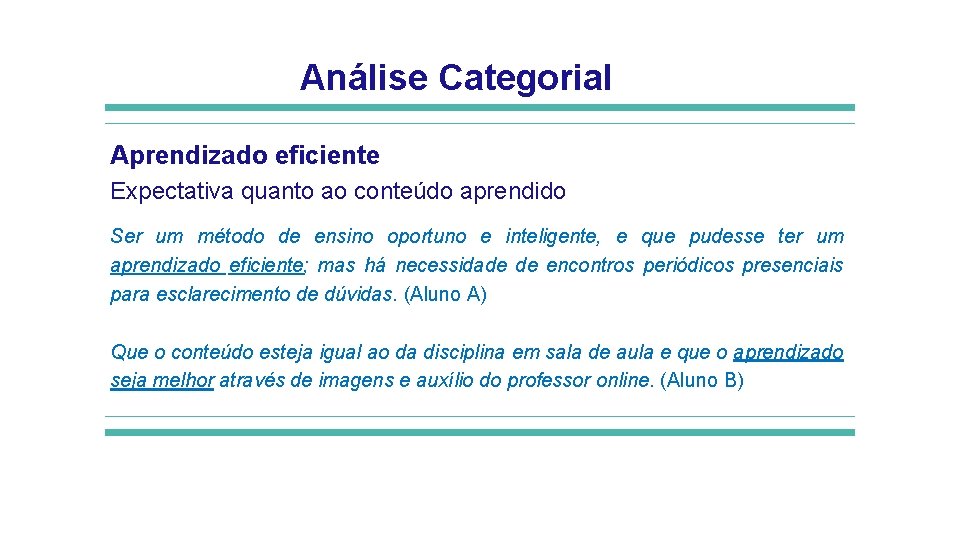 Análise Categorial

Aprendizado eficiente

Expectativa quanto ao conteúdo aprendido

Ser um método de ensino oportuno e inteligente, e que pudesse ter um aprendizado eficiente; mas há necessidade de encontros periódicos presenciais para esclarecimento de dúvidas. (Aluno A)

Que o conteúdo esteja igual ao da disciplina em sala de aula e que o aprendizado seja melhor através de imagens e auxílio do professor online. (Aluno B)